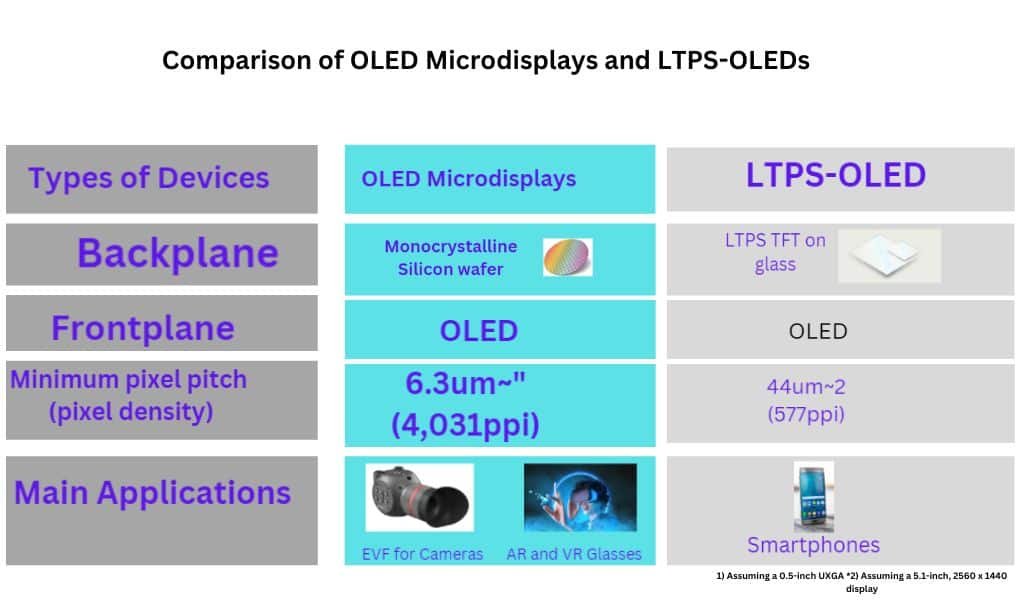 Comparison of OLED Microdisplays and LTPS-OLEDs

| Types of Devices | OLED Microdisplays | LTPS-OLED |
|---|---|---|
| Backplane | Monocrystalline Silicon wafer | LTPS TFT on glass |
| Frontplane | OLED | OLED |
| Minimum pixel pitch (pixel density) | 6.3um~" (4,031ppi) | 44um~2 (577ppi) |
| Main Applications | EVF for Cameras AR and VR Glasses | Smartphones |

1) Assuming a 0.5-inch UXGA *2) Assuming a 5.1-inch, 2560 x 1440 display